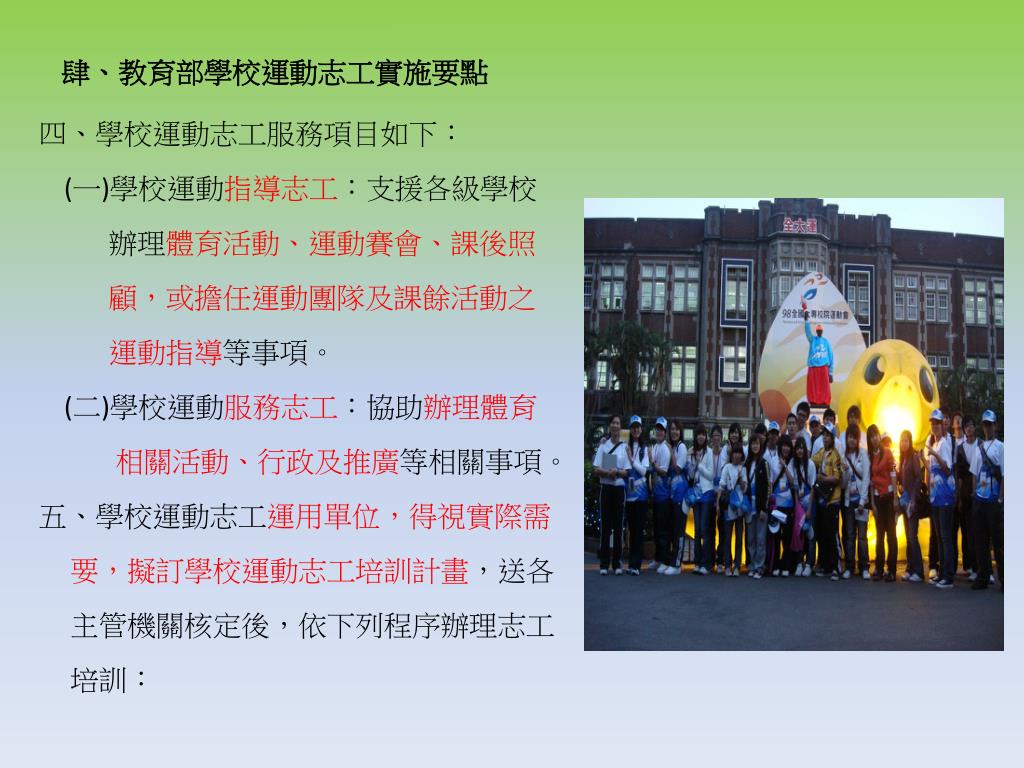 肆、教育部學校運動志工實施要點

四、學校運動志工服務項目如下：

(一)學校運動指導志工：支援各級學校辦理體育活動、運動賽會、課後照顧，或擔任運動團隊及課餘活動之運動指導等事項。

(二)學校運動服務志工：協助辦理體育相關活動、行政及推廣等相關事項。

五、學校運動志工運用單位，得視實際需要，擬訂學校運動志工培訓計畫，送各主管機關核定後，依下列程序辦理志工培訓：

全大運

98全國大專校院運動會